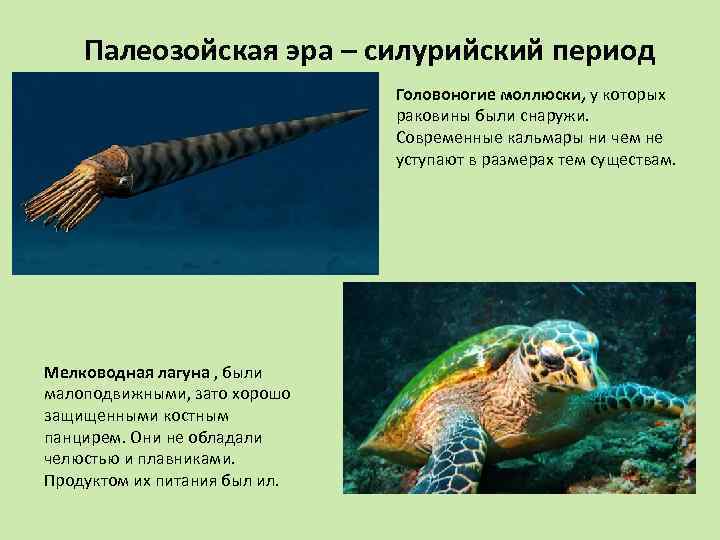 Палеозойская эра – силурийский период

Головоногие моллюски, у которых раковины были снаружи. Современные кальмары ни чем не уступают в размерах тем существам.

Мелководная лагуна , были малоподвижными, зато хорошо защищенными костным панцирем. Они не обладали челюстью и плавниками. Продуктом их питания был ил.